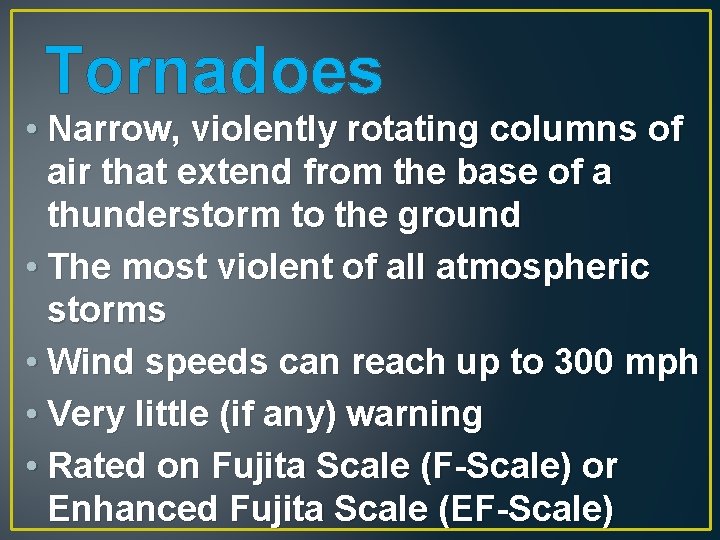 Tornadoes

• Narrow, violently rotating columns of air that extend from the base of a thunderstorm to the ground

• The most violent of all atmospheric storms

• Wind speeds can reach up to 300 mph

• Very little (if any) warning

• Rated on Fujita Scale (F-Scale) or Enhanced Fujita Scale (EF-Scale)